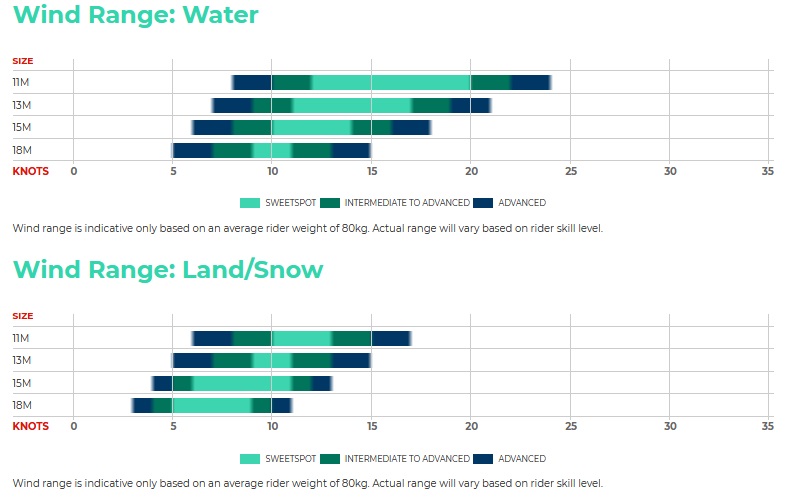 Wind Range: Water

SIZE
11M
13M
15M
18M
KNOTS 0 5 10 15 20 25 30 35

SWEETSPOT INTERMEDIATE TO ADVANCED ADVANCED

Wind range is indicative only based on an average rider weight of 80kg. Actual range will vary based on rider skill level.

Wind Range: Land/Snow

SIZE
11M
13M
15M
18M
KNOTS 0 5 10 15 20 25 30 35

SWEETSPOT INTERMEDIATE TO ADVANCED ADVANCED

Wind range is indicative only based on an average rider weight of 80kg. Actual range will vary based on rider skill level.